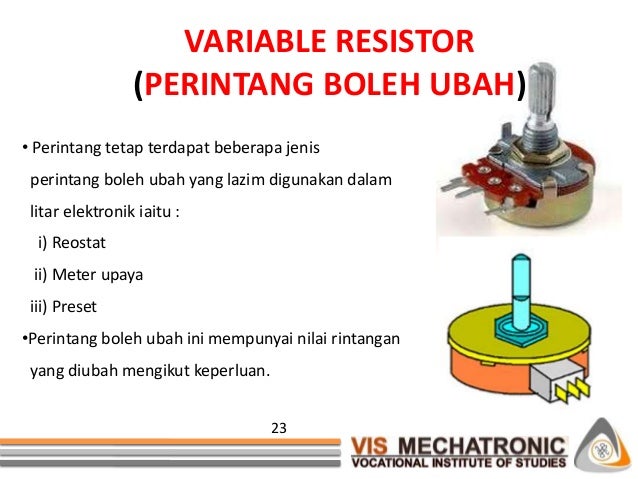 VARIABLE RESISTOR
(PERINTANG BOLEH UBAH)

• Perintang tetap terdapat beberapa jenis perintang boleh ubah yang lazim digunakan dalam litar elektronik iaitu :

i) Reostat

ii) Meter upaya

iii) Preset

•Perintang boleh ubah ini mempunyai nilai rintangan yang diubah mengikut keperluan.

23

VIS MECHATRONIC
VOCATIONAL INSTITUTE OF STUDIES